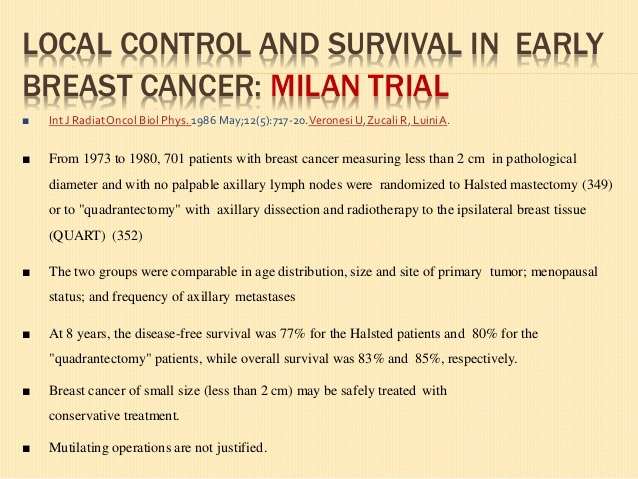 LOCAL CONTROL AND SURVIVAL IN EARLY BREAST CANCER: MILAN TRIAL

■ Int J Radiat Oncol Biol Phys. 1986 May;12(5):717-20. Veronesi U, Zucali R, Luini A.

■ From 1973 to 1980, 701 patients with breast cancer measuring less than 2 cm in pathological diameter and with no palpable axillary lymph nodes were randomized to Halsted mastectomy (349) or to "quadrantectomy" with axillary dissection and radiotherapy to the ipsilateral breast tissue (QUART) (352)

■ The two groups were comparable in age distribution, size and site of primary tumor; menopausal status; and frequency of axillary metastases

■ At 8 years, the disease-free survival was 77% for the Halsted patients and 80% for the "quadrantectomy" patients, while overall survival was 83% and 85%, respectively.

■ Breast cancer of small size (less than 2 cm) may be safely treated with conservative treatment.

■ Mutilating operations are not justified.